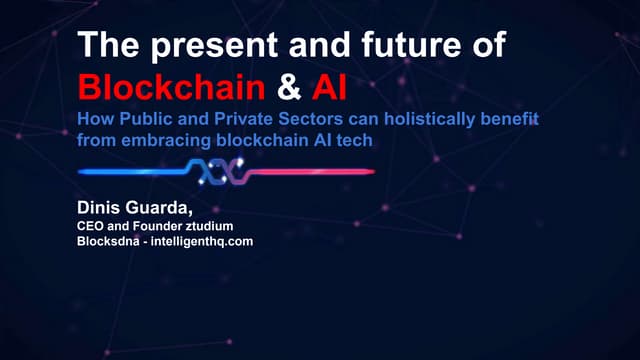 The present and future of
Blockchain & AI
How Public and Private Sectors can holistically benefit from embracing blockchain AI tech

Dinis Guarda,
CEO and Founder ztudium
Blocksdna - intelligenthq.com